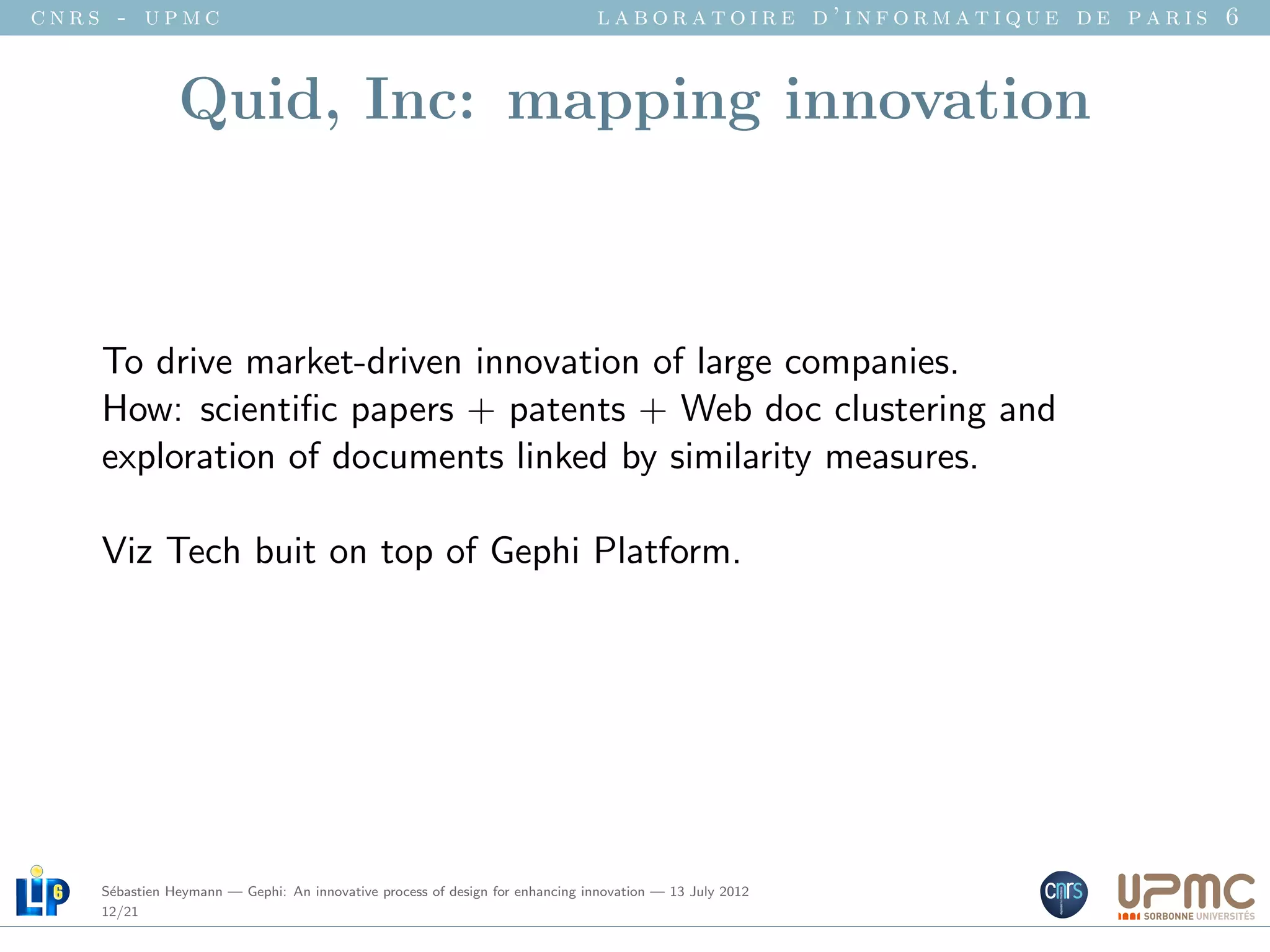 CNRS - UPMC LABORATOIRE D'INFORMATIQUE DE PARIS 6

Quid, Inc: mapping innovation

To drive market-driven innovation of large companies.
How: scientific papers + patents + Web doc clustering and exploration of documents linked by similarity measures.

Viz Tech buit on top of Gephi Platform.

LIP6

Sébastien Heymann — Gephi: An innovative process of design for enhancing innovation — 13 July 2012
12/21

cnrs

UPMC SORBONNE UNIVERSITÉS